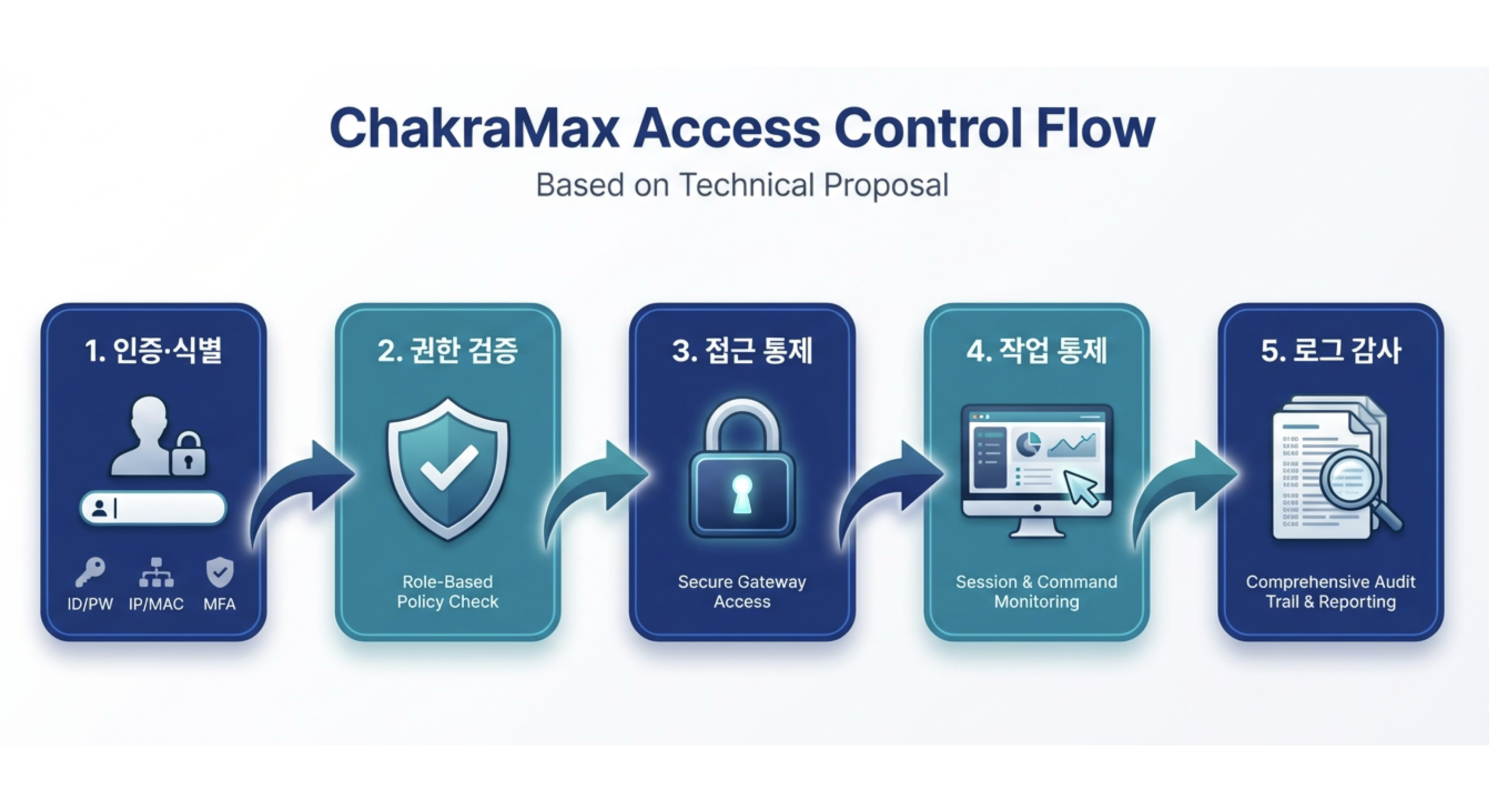 ChakraMax Access Control Flow

Based on Technical Proposal

1. 인증·식별

ID/PW IP/MAC MFA

2. 권한 검증

Role-Based Policy Check

3. 접근 통제

Secure Gateway Access

4. 작업 통제

Session & Command Monitoring

5. 로그 감사

Comprehensive Audit Trail & Reporting